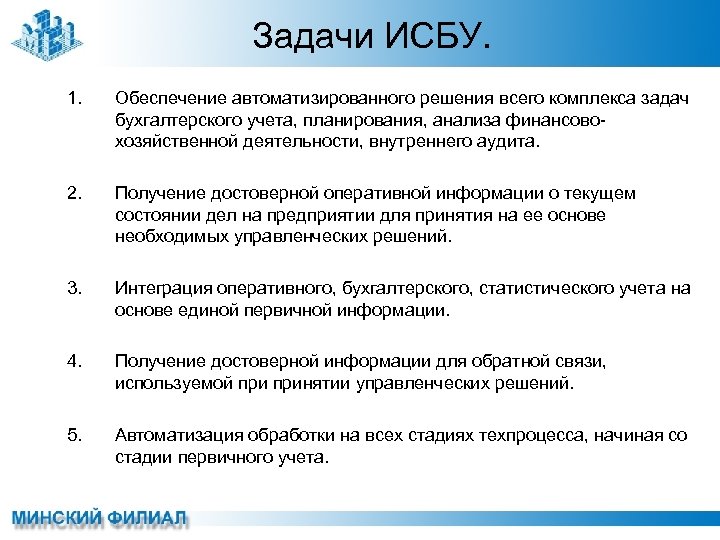 Задачи ИСБУ.

1. Обеспечение автоматизированного решения всего комплекса задач бухгалтерского учета, планирования, анализа финансово-хозяйственной деятельности, внутреннего аудита.

2. Получение достоверной оперативной информации о текущем состоянии дел на предприятии для принятия на ее основе необходимых управленческих решений.

3. Интеграция оперативного, бухгалтерского, статистического учета на основе единой первичной информации.

4. Получение достоверной информации для обратной связи, используемой при принятии управленческих решений.

5. Автоматизация обработки на всех стадиях техпроцесса, начиная со стадии первичного учета.

МИНСКИЙ ФИЛИАЛ